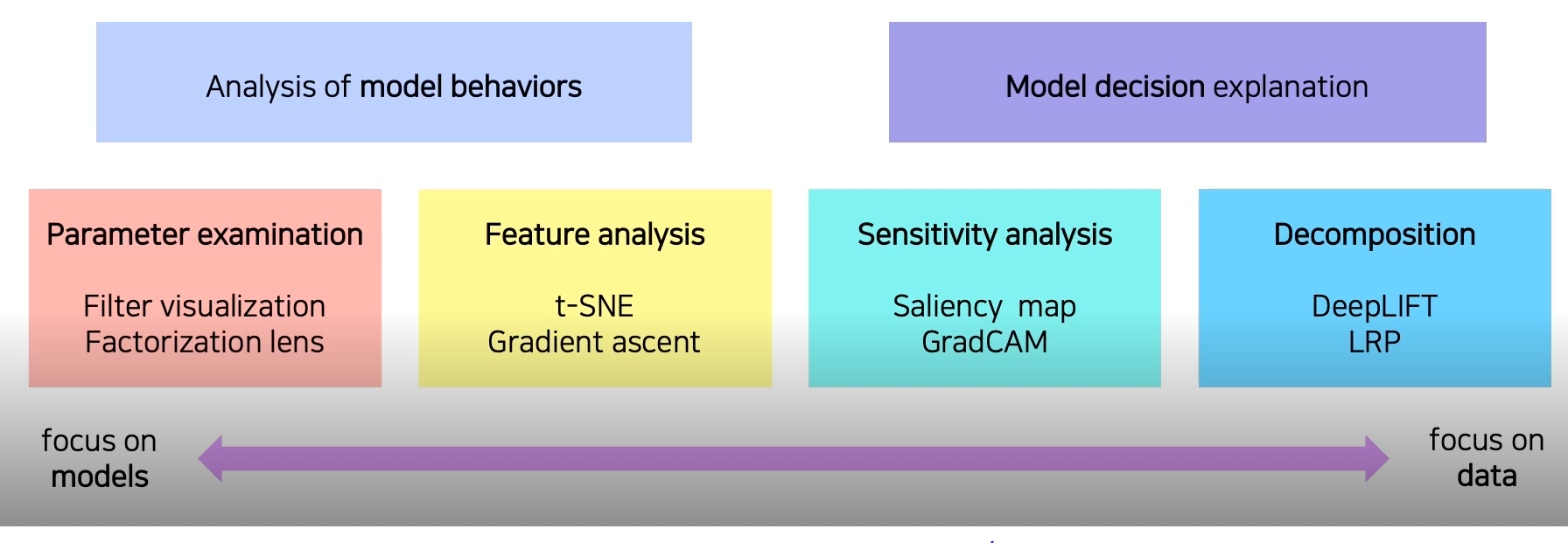 Analysis of model behaviors

Model decision explanation

Parameter examination

Filter visualization
Factorization lens

Feature analysis

t-SNE
Gradient ascent

Sensitivity analysis

Saliency map
GradCAM

Decomposition

DeepLIFT
LRP

focus on models

focus on data